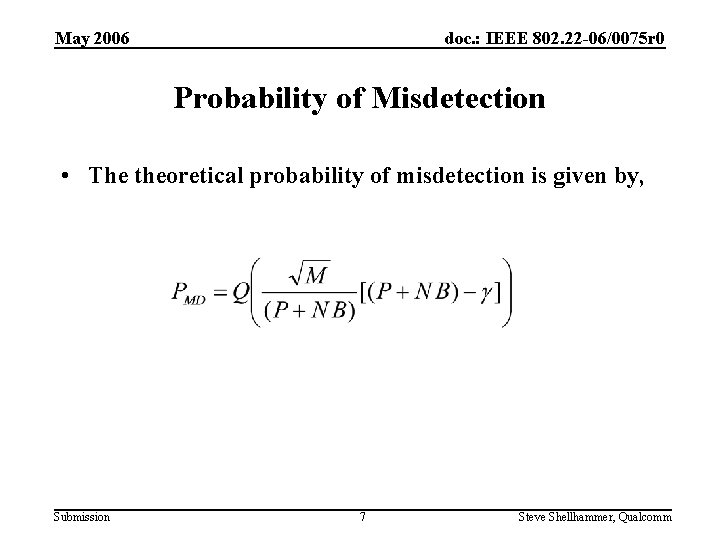 May 2006

doc.: IEEE 802.22-06/0075r0

Probability of Misdetection

• The theoretical probability of misdetection is given by,

$P_{MD} = Q\left(\frac{\sqrt{M}}{(P+NB)}[(P+NB)-\gamma]\right)$

Submission

7

Steve Shellhammer, Qualcomm